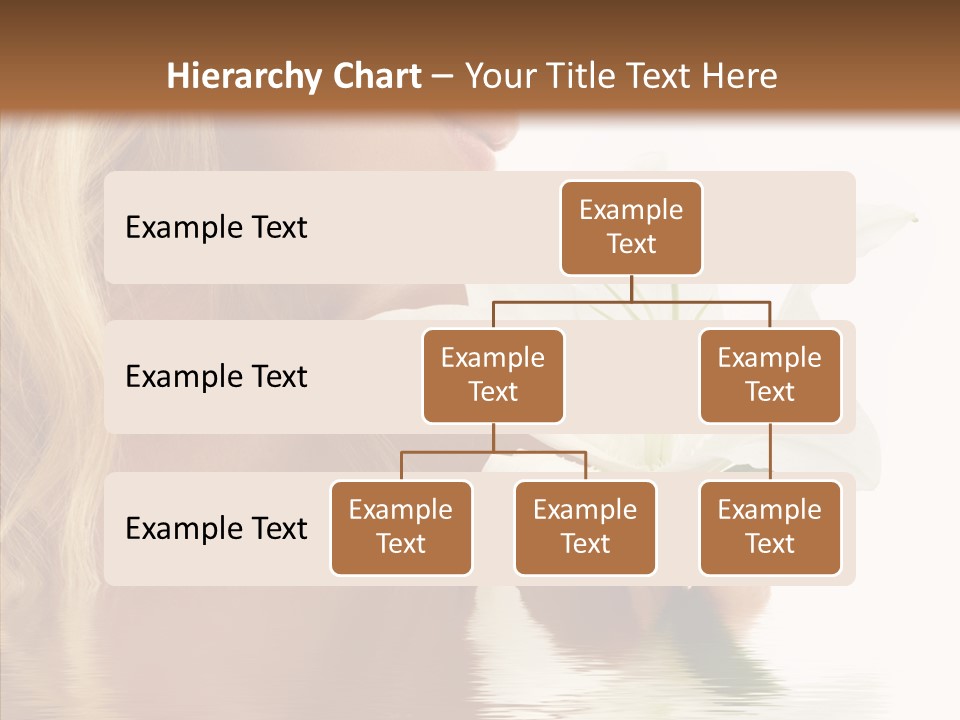 Hierarchy Chart – Your Title Text Here

Example Text

Example Text

Example Text

Example Text

Example Text

Example Text

Example Text

Example Text

Example Text